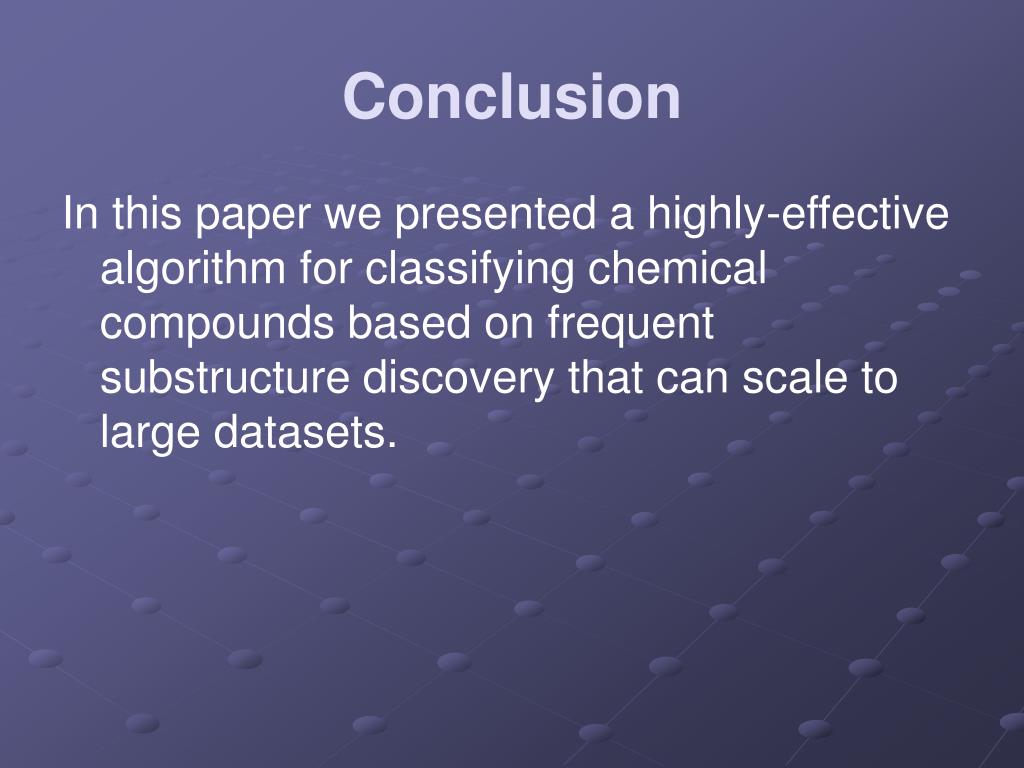 Conclusion

In this paper we presented a highly-effective algorithm for classifying chemical compounds based on frequent substructure discovery that can scale to large datasets.